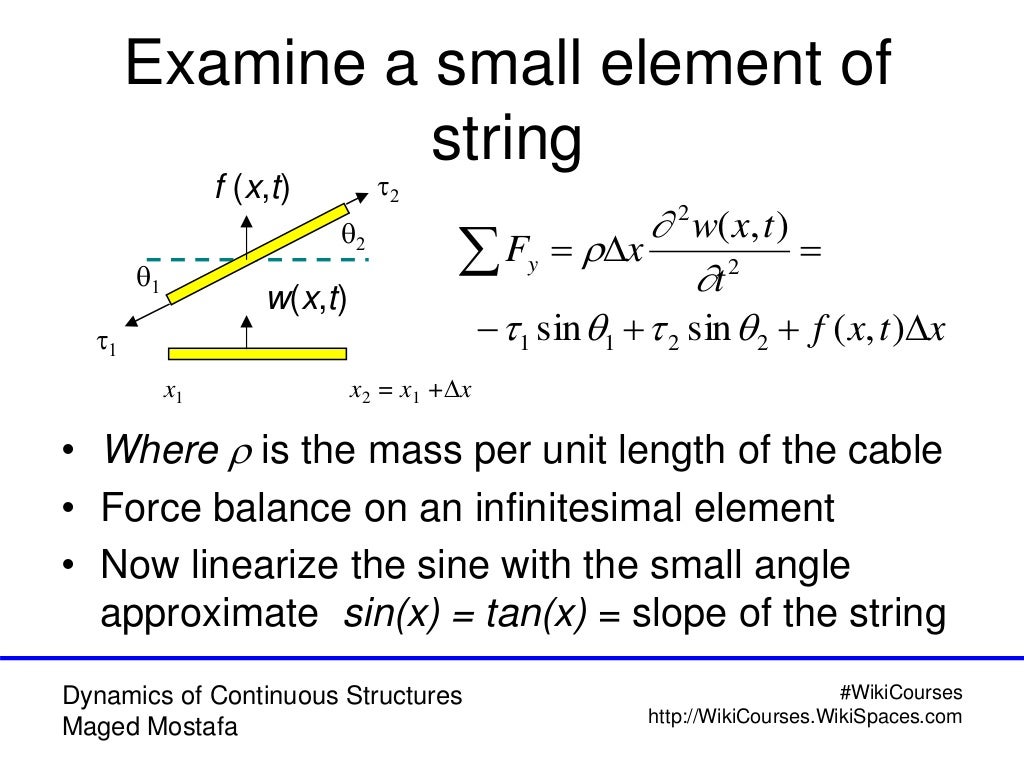 Examine a small element of string

$f(x,t)$

$\tau_2$

$\theta_2$

$\theta_1$

$w(x,t)$

$\tau_1$

$x_1$

$x_2 = x_1 + \Delta x$

$\sum F_y = \rho \Delta x \frac{\partial^2 w(x,t)}{\partial t^2} =$

$-\tau_1 \sin\theta_1 + \tau_2 \sin\theta_2 + f(x,t)\Delta x$

• Where $\rho$ is the mass per unit length of the cable
• Force balance on an infinitesimal element
• Now linearize the sine with the small angle approximate sin(x) = tan(x) = slope of the string

Dynamics of Continuous Structures
Maged Mostafa

#WikiCourses
http://WikiCourses.WikiSpaces.com